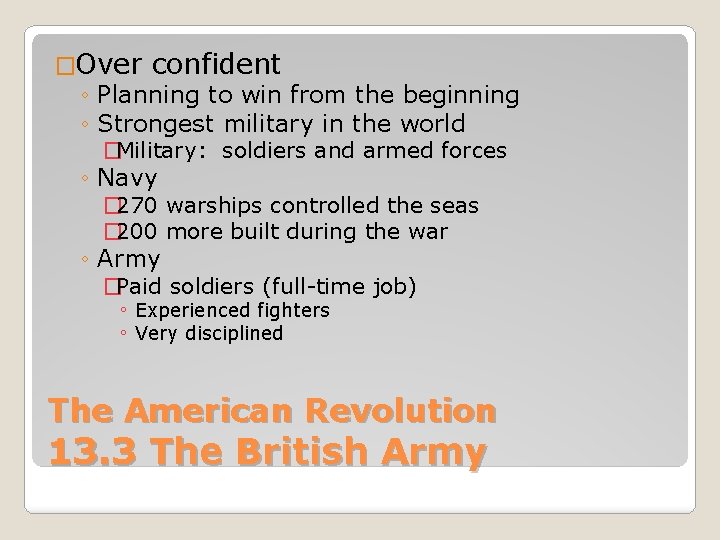 Over confident
◦ Planning to win from the beginning
◦ Strongest military in the world
Military: soldiers and armed forces
◦ Navy
270 warships controlled the seas
200 more built during the war
◦ Army
Paid soldiers (full-time job)
◦ Experienced fighters
◦ Very disciplined

The American Revolution
13.3 The British Army